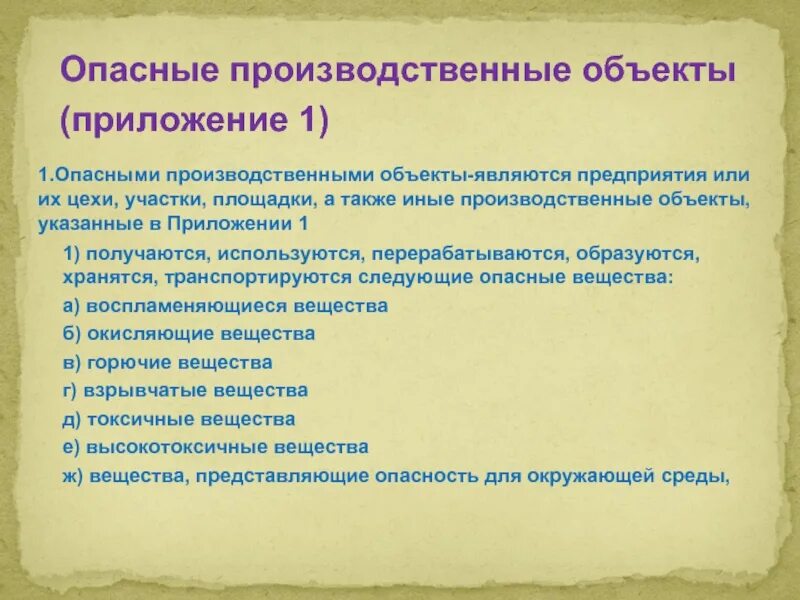 Опасные производственные объекты (приложение 1)

1.Опасными производственными объекты-являются предприятия или их цехи, участки, площадки, а также иные производственные объекты, указанные в Приложении 1

1) получаются, используются, перерабатываются, образуются, хранятся, транспортируются следующие опасные вещества:

а) воспламеняющиеся вещества

б) окисляющие вещества

в) горючие вещества

г) взрывчатые вещества

д) токсичные вещества

е) высокотоксичные вещества

ж) вещества, представляющие опасность для окружающей среды,